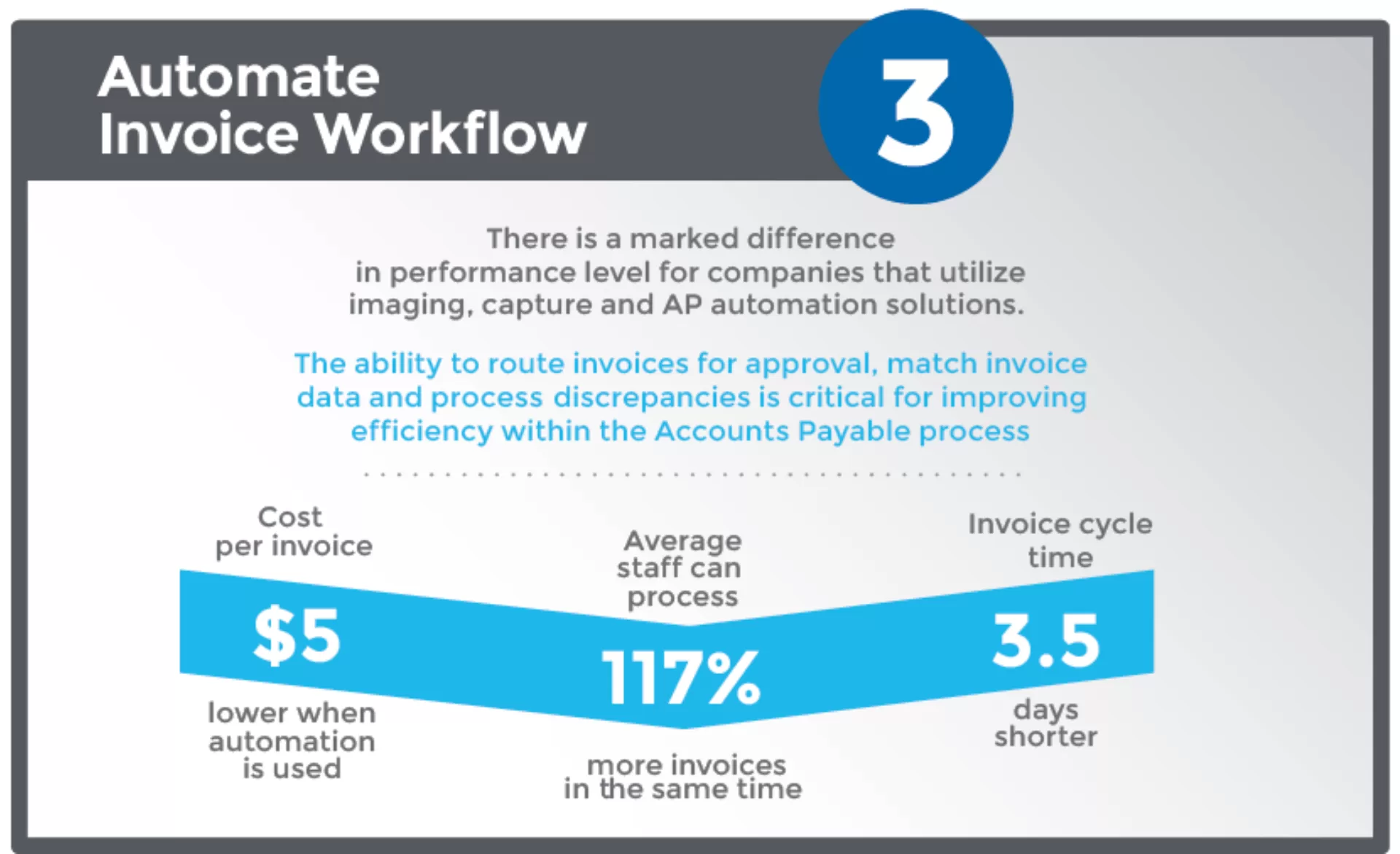 Automate Invoice Workflow

3

There is a marked difference in performance level for companies that utilize imaging, capture and AP automation solutions.

The ability to route invoices for approval, match invoice data and process discrepancies is critical for improving efficiency within the Accounts Payable process

Cost per invoice

$5

lower when automation is used

Average staff can process

117%

more invoices in the same time

Invoice cycle time

3.5

days shorter